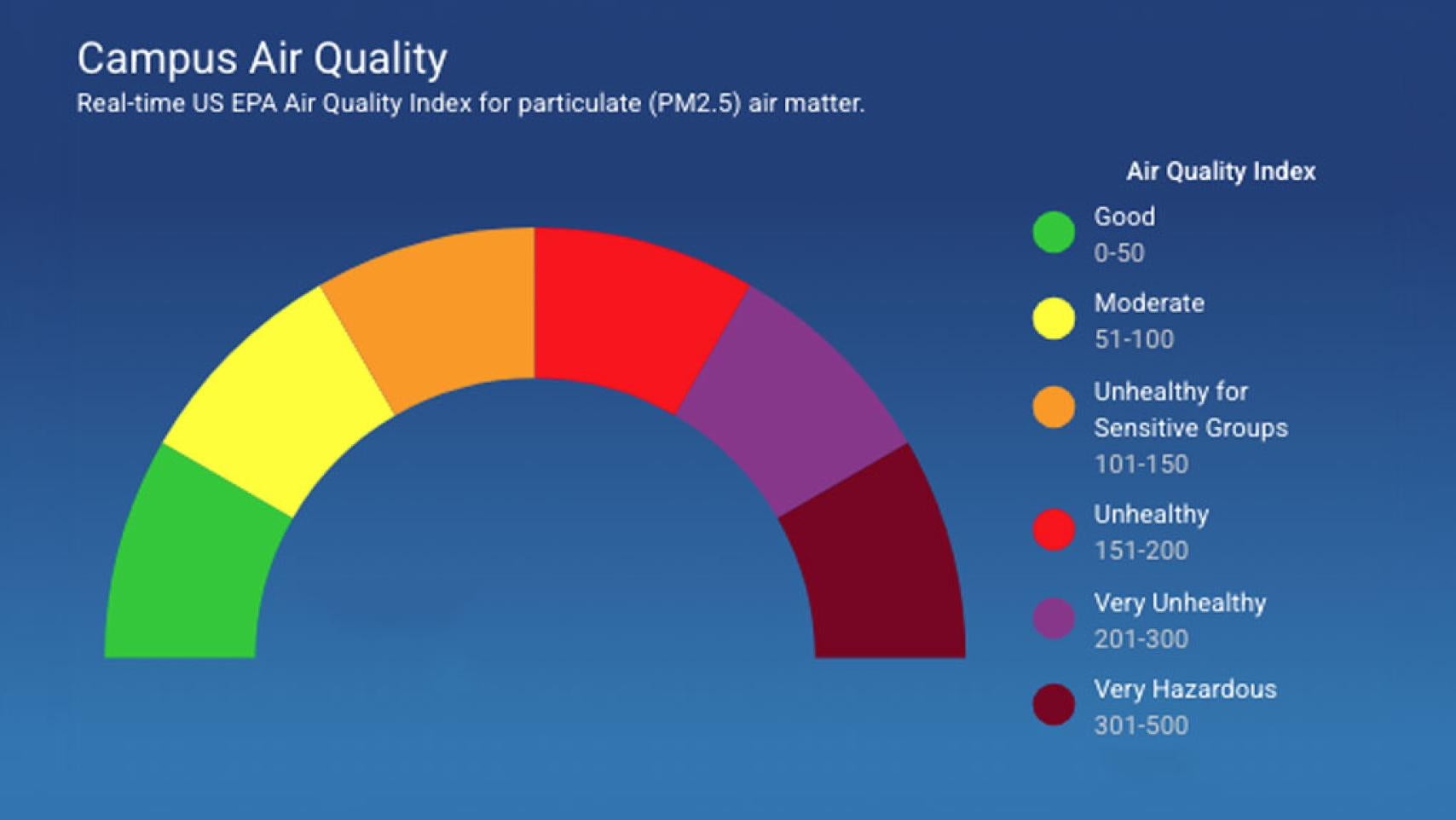 Campus Air Quality
Real-time US EPA Air Quality Index for particulate (PM2.5) air matter.

Air Quality Index

Good
0-50

Moderate
51-100

Unhealthy for Sensitive Groups
101-150

Unhealthy
151-200

Very Unhealthy
201-300

Very Hazardous
301-500